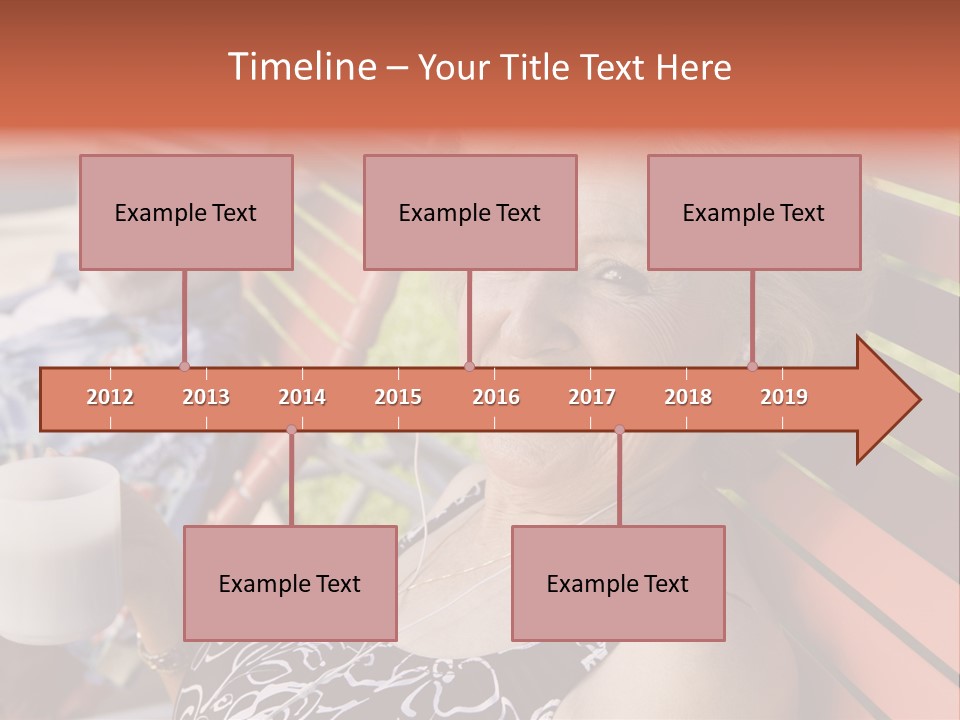 Timeline – Your Title Text Here

Example Text

Example Text

Example Text

2012 2013 2014 2015 2016 2017 2018 2019

Example Text

Example Text